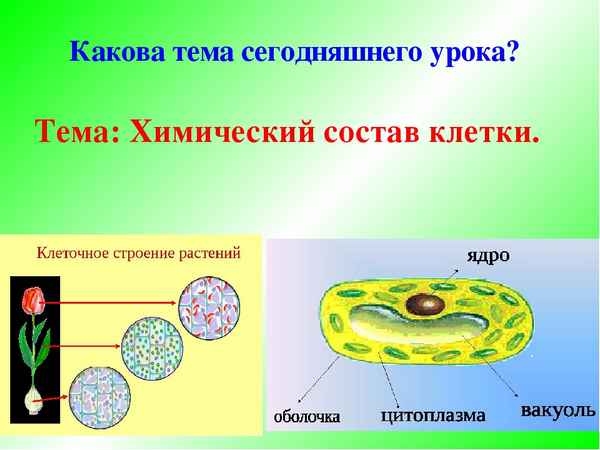 Какова тема сегодняшнего урока?

Тема: Химический состав клетки.

Клеточное строение растений

ядро

оболочка

цитоплазма

вакуоль